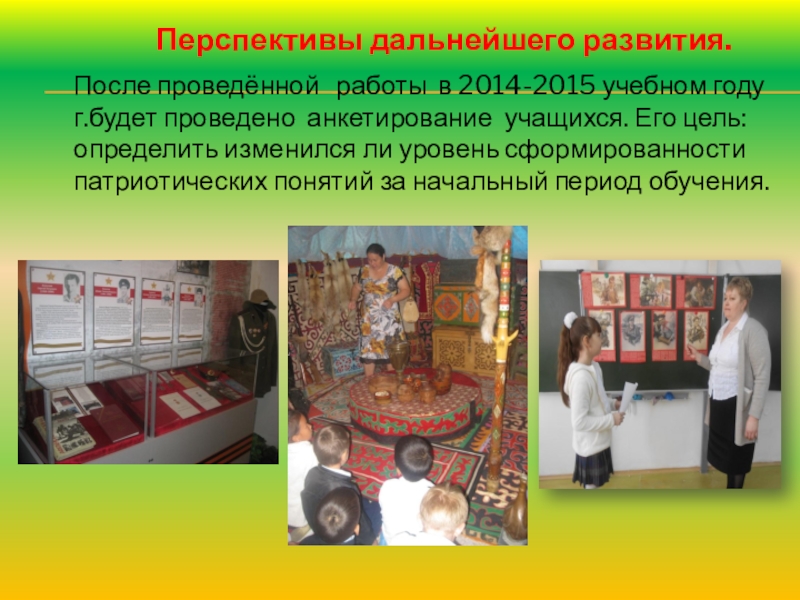 Перспективы дальнейшего развития.

После проведённой работы в 2014-2015 учебном году г.будет проведено анкетирование учащихся. Его цель: определить изменился ли уровень сформированности патриотических понятий за начальный период обучения.